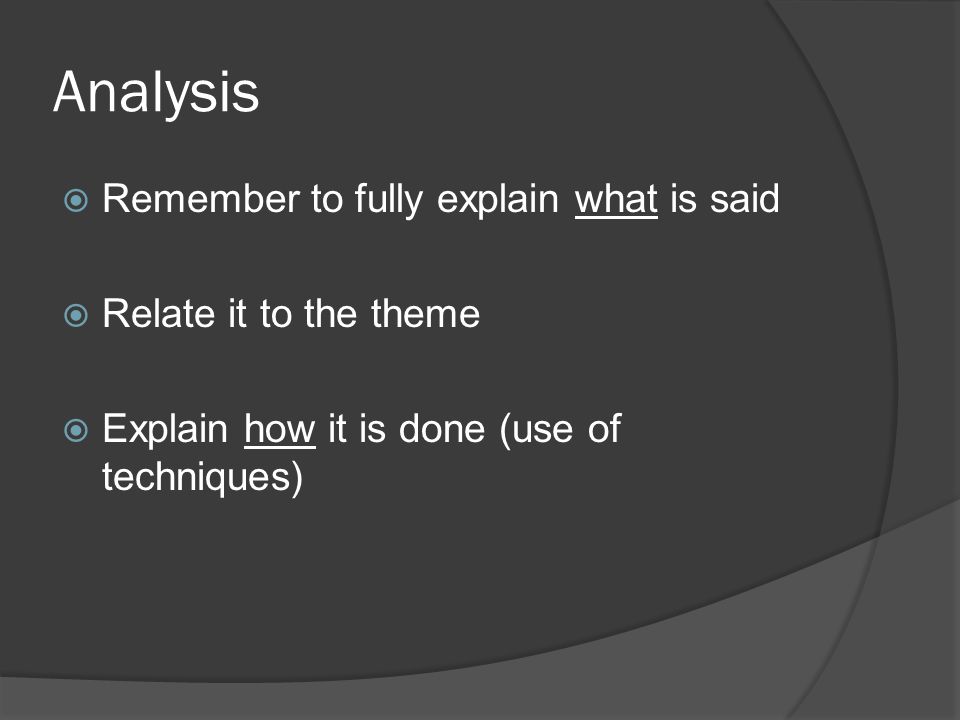 Analysis

Remember to fully explain what is said

Relate it to the theme

Explain how it is done (use of techniques)